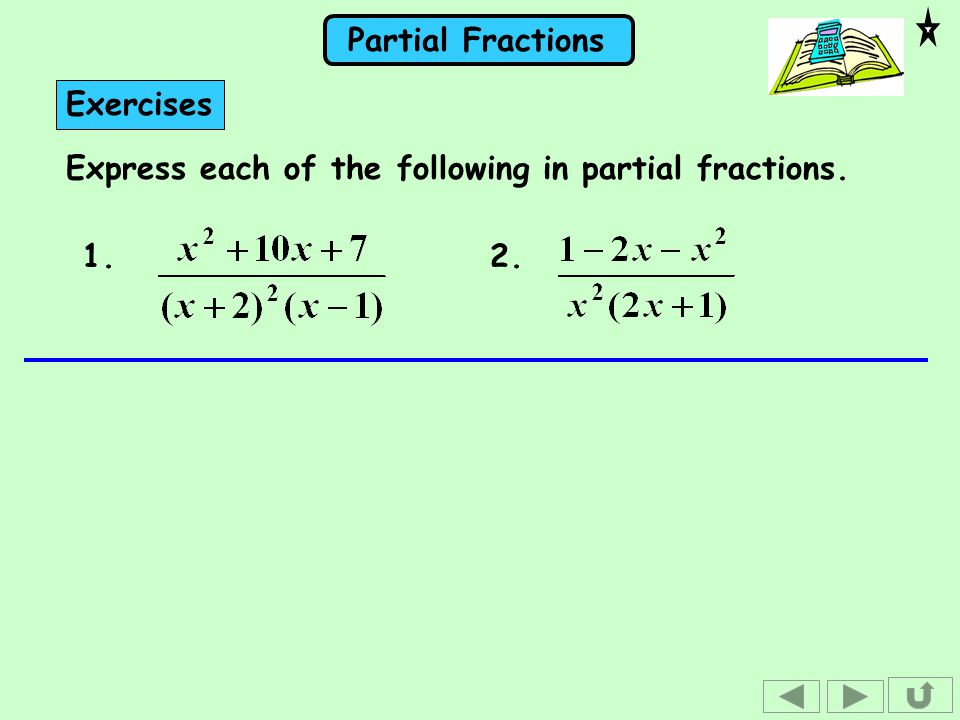 Partial Fractions

Exercises

Express each of the following in partial fractions.

1. $\frac{x^2+10x+7}{(x+2)^2(x-1)}$

2. $\frac{1-2x-x^2}{x^2(2x+1)}$